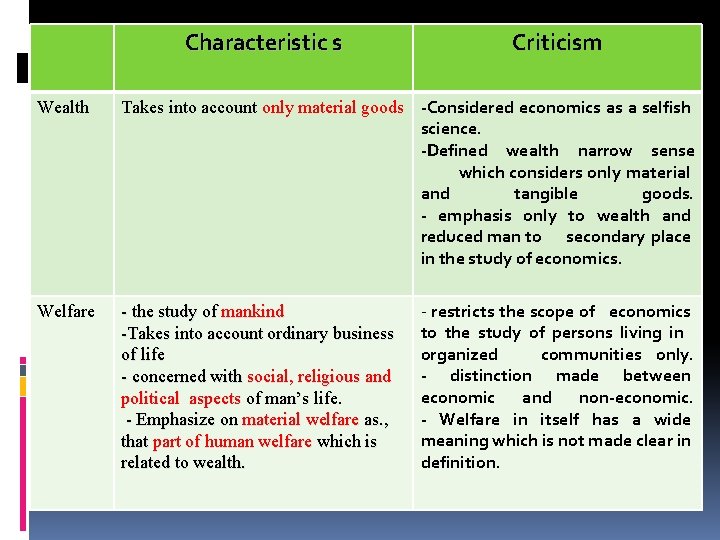 |  | Characteristic s | Criticism |
|---|---|---|
| Wealth | Takes into account only material goods | -Considered economics as a selfish science. -Defined wealth narrow sense which considers only material and tangible goods. - emphasis only to wealth and reduced man to secondary place in the study of economics. |
| Welfare | - the study of mankind -Takes into account ordinary business of life - concerned with social, religious and political aspects of man's life. - Emphasize on material welfare as., that part of human welfare which is related to wealth. | - restricts the scope of economics to the study of persons living in organized communities only. - distinction made between economic and non-economic. - Welfare in itself has a wide meaning which is not made clear in definition. |